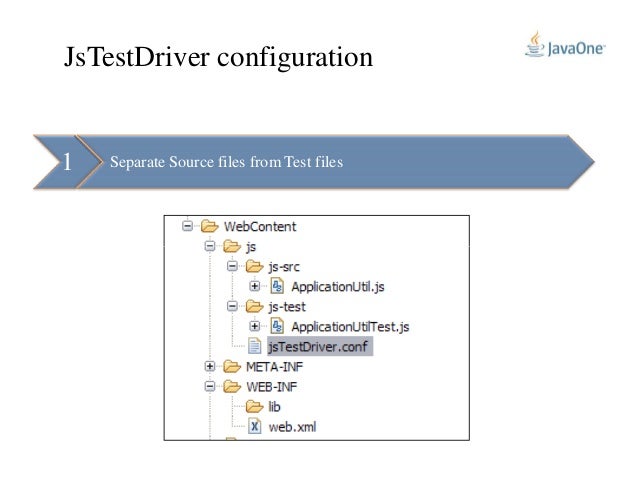 JsTestDriver configuration

JavaOne

1 Separate Source files from Test files

WebContent
js
js-src
ApplicationUtil.js
js-test
ApplicationUtilTest.js
jsTestDriver.conf
META-INF
WEB-INF
lib
web.xml